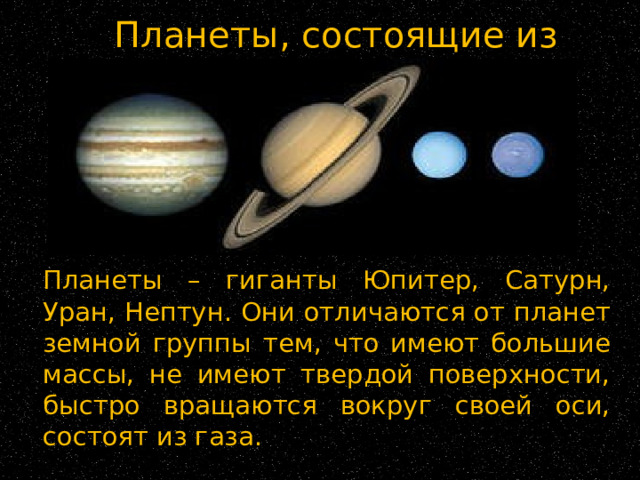 Планеты, состоящие из

Планеты – гиганты Юпитер, Сатурн, Уран, Нептун. Они отличаются от планет земной группы тем, что имеют большие массы, не имеют твердой поверхности, быстро вращаются вокруг своей оси, состоят из газа.